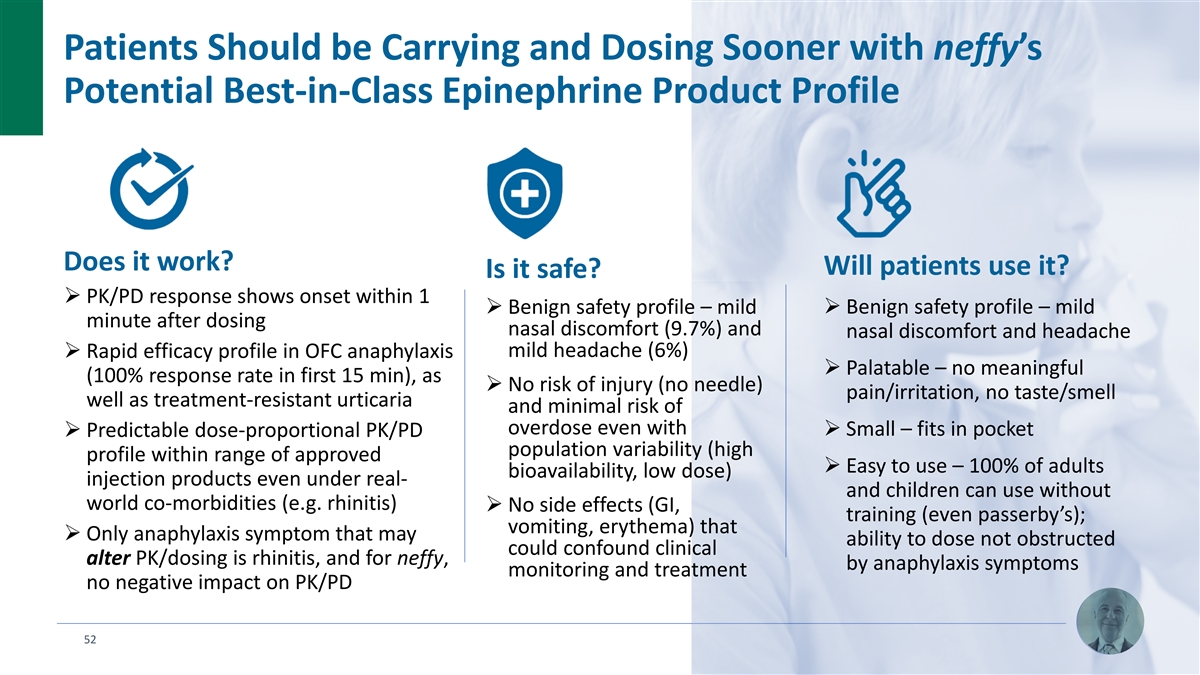 Patients Should be Carrying and Dosing Sooner with neffy's Potential Best-in-Class Epinephrine Product Profile

Does it work?

➢ PK/PD response shows onset within 1 minute after dosing

➢ Rapid efficacy profile in OFC anaphylaxis (100% response rate in first 15 min), as well as treatment-resistant urticaria

➢ Predictable dose-proportional PK/PD profile within range of approved injection products even under real-world co-morbidities (e.g. rhinitis)

➢ Only anaphylaxis symptom that may alter PK/dosing is rhinitis, and for neffy, no negative impact on PK/PD

Is it safe?

➢ Benign safety profile – mild nasal discomfort (9.7%) and mild headache (6%)

➢ No risk of injury (no needle) and minimal risk of overdose even with population variability (high bioavailability, low dose)

➢ No side effects (GI, vomiting, erythema) that could confound clinical monitoring and treatment

Will patients use it?

➢ Benign safety profile – mild nasal discomfort and headache

➢ Palatable – no meaningful pain/irritation, no taste/smell

➢ Small – fits in pocket

➢ Easy to use – 100% of adults and children can use without training (even passerby's); ability to dose not obstructed by anaphylaxis symptoms

52